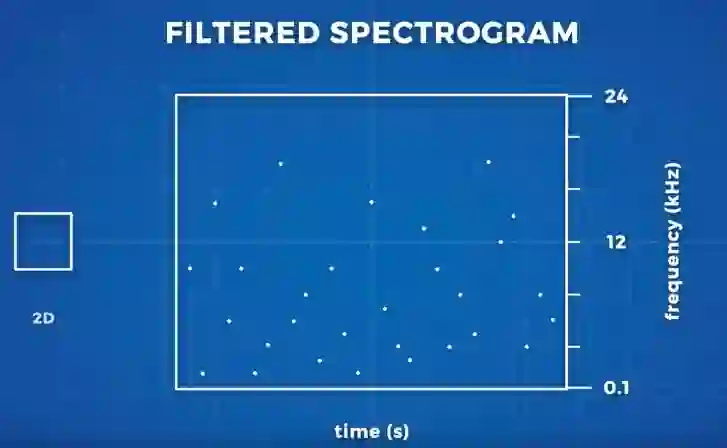 FILTERED SPECTROGRAM

2D

24

12

0.1

frequency (kHz)

time (s)